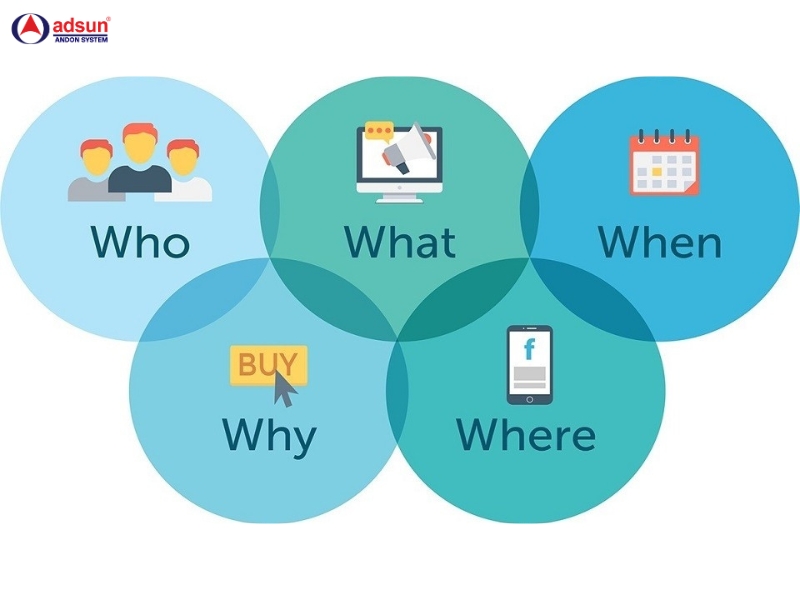 adsun®
ANDON SYSTEM

Who

What

When

BUY

Why

f

Where